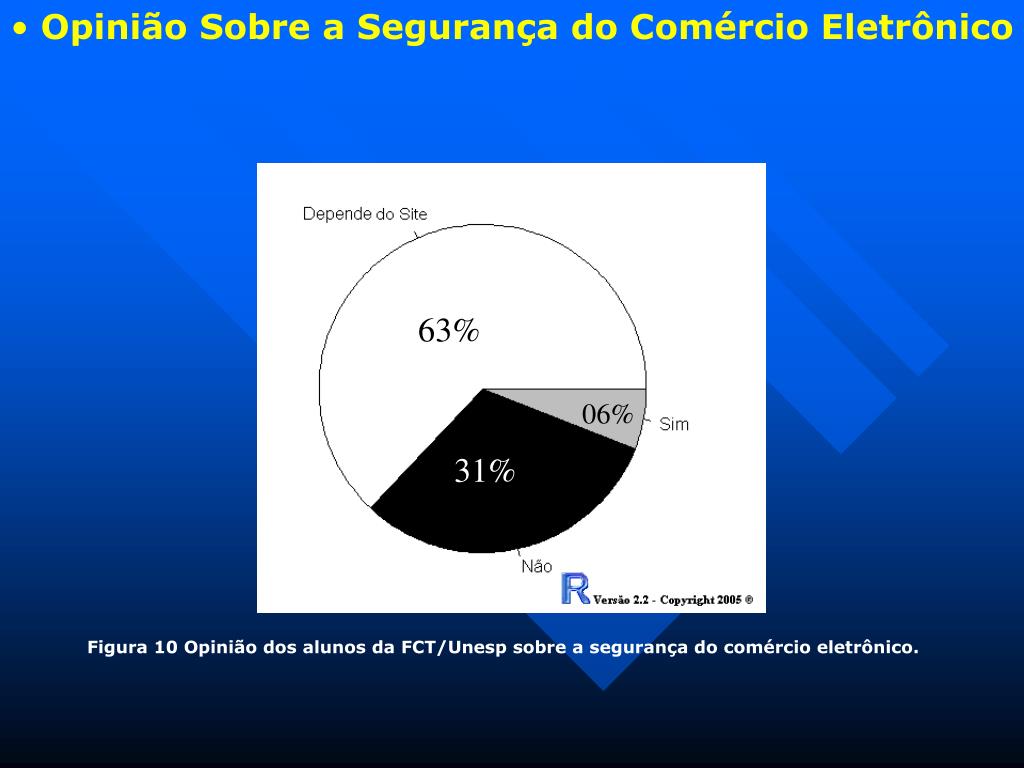 • Opinião Sobre a Segurança do Comércio Eletrônico

Depende do Site

63%

06%

Sim

31%

Não

R Versão 2.2 - Copyright 2005 ®

Figura 10 Opinião dos alunos da FCT/Unesp sobre a segurança do comércio eletrônico.